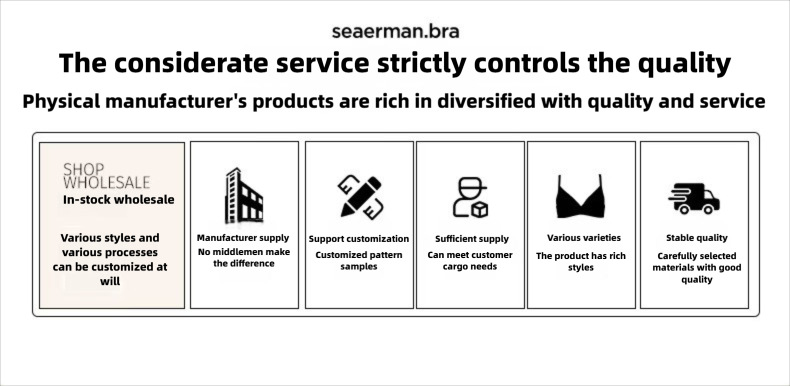 seaerman.bra

The considerate service strictly controls the quality

Physical manufacturer's products are rich in diversified with quality and service

SHOP WHOLESALE
In-stock wholesale

Various styles and various processes can be customized at will

Manufacturer supply
No middlemen make the difference

Support customization
Customized pattern samples

Sufficient supply
Can meet customer cargo needs

Various varieties
The product has rich styles

Stable quality
Carefully selected materials with good quality